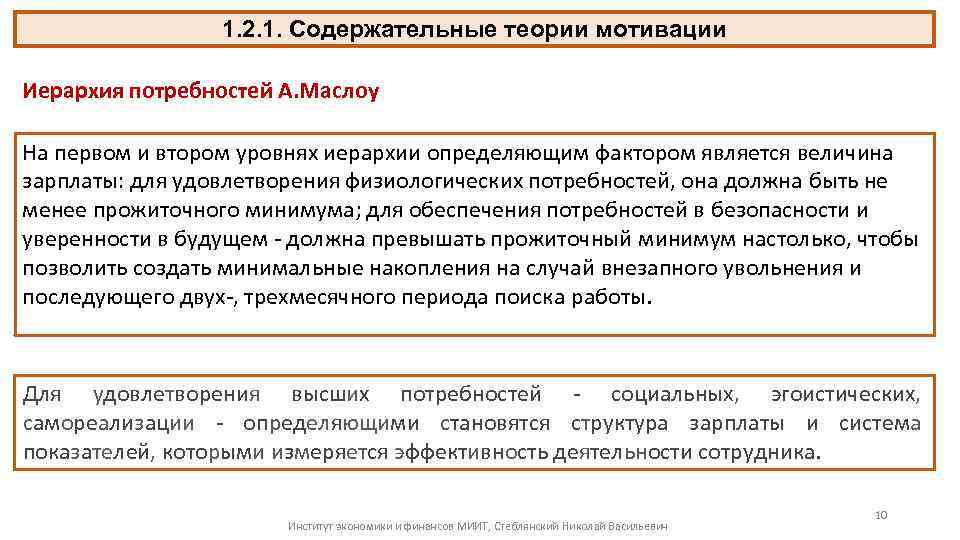 1.2.1. Содержательные теории мотивации

Иерархия потребностей А.Маслоу

На первом и втором уровнях иерархии определяющим фактором является величина зарплаты: для удовлетворения физиологических потребностей, она должна быть не менее прожиточного минимума; для обеспечения потребностей в безопасности и уверенности в будущем - должна превышать прожиточный минимум настолько, чтобы позволить создать минимальные накопления на случай внезапного увольнения и последующего двух-, трехмесячного периода поиска работы.

Для удовлетворения высших потребностей - социальных, эгоистических, самореализации - определяющими становятся структура зарплаты и система показателей, которыми измеряется эффективность деятельности сотрудника.

10

Институт экономики и финансов МИИТ, Стеблянский Николай Васильевич